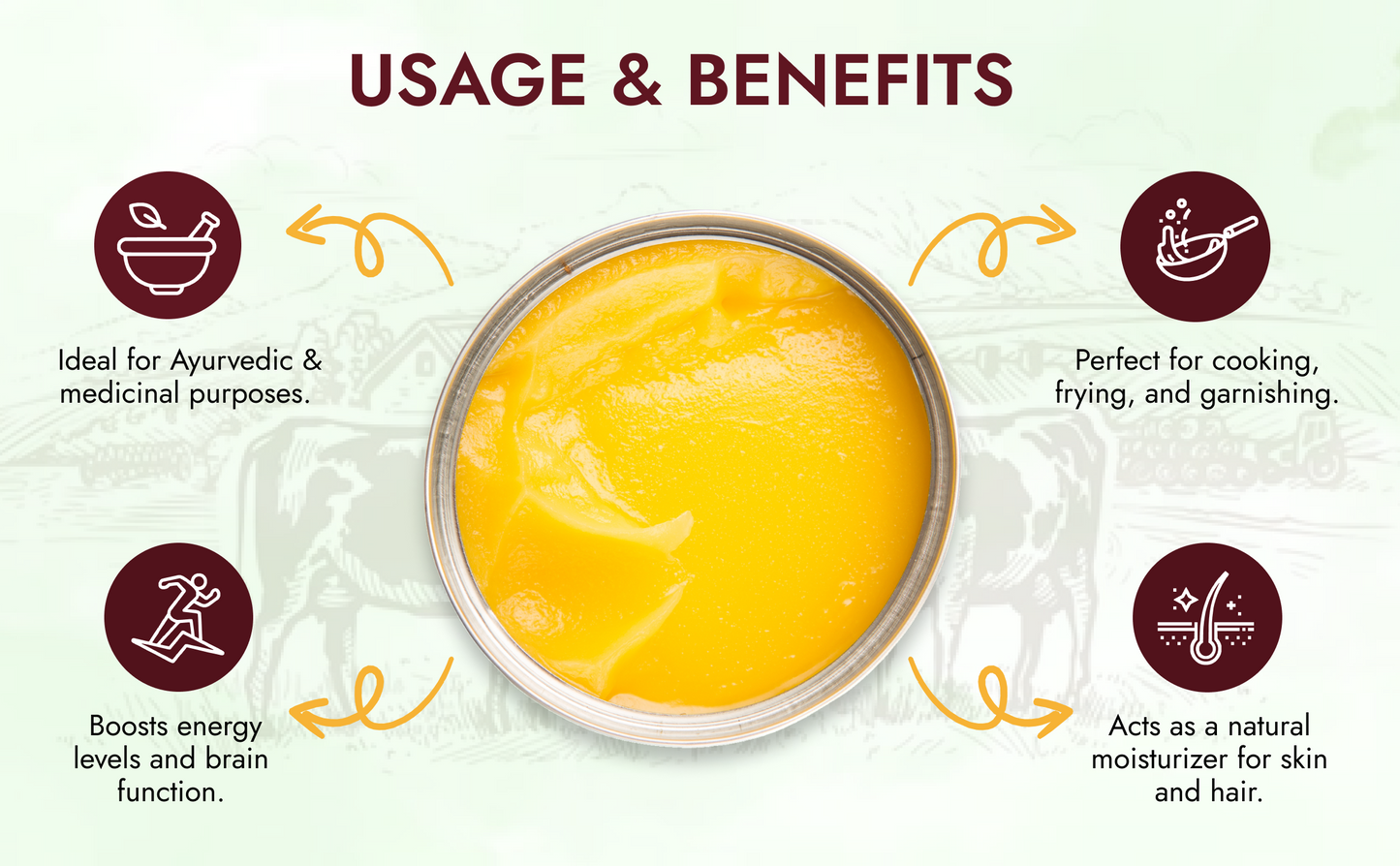 USAGE & BENEFITS

Ideal for Ayurvedic & medicinal purposes.

Perfect for cooking, frying, and garnishing.

Boosts energy levels and brain function.

Acts as a natural moisturizer for skin and hair.